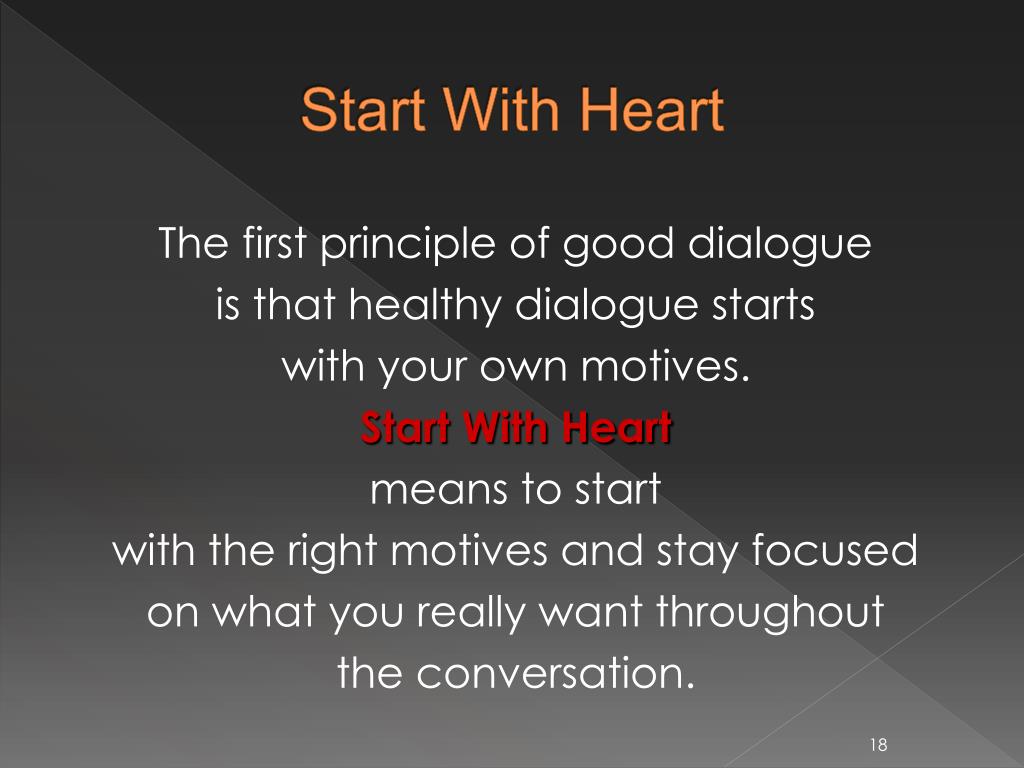 Start With Heart

The first principle of good dialogue is that healthy dialogue starts with your own motives.

Start With Heart

means to start with the right motives and stay focused on what you really want throughout the conversation.

18